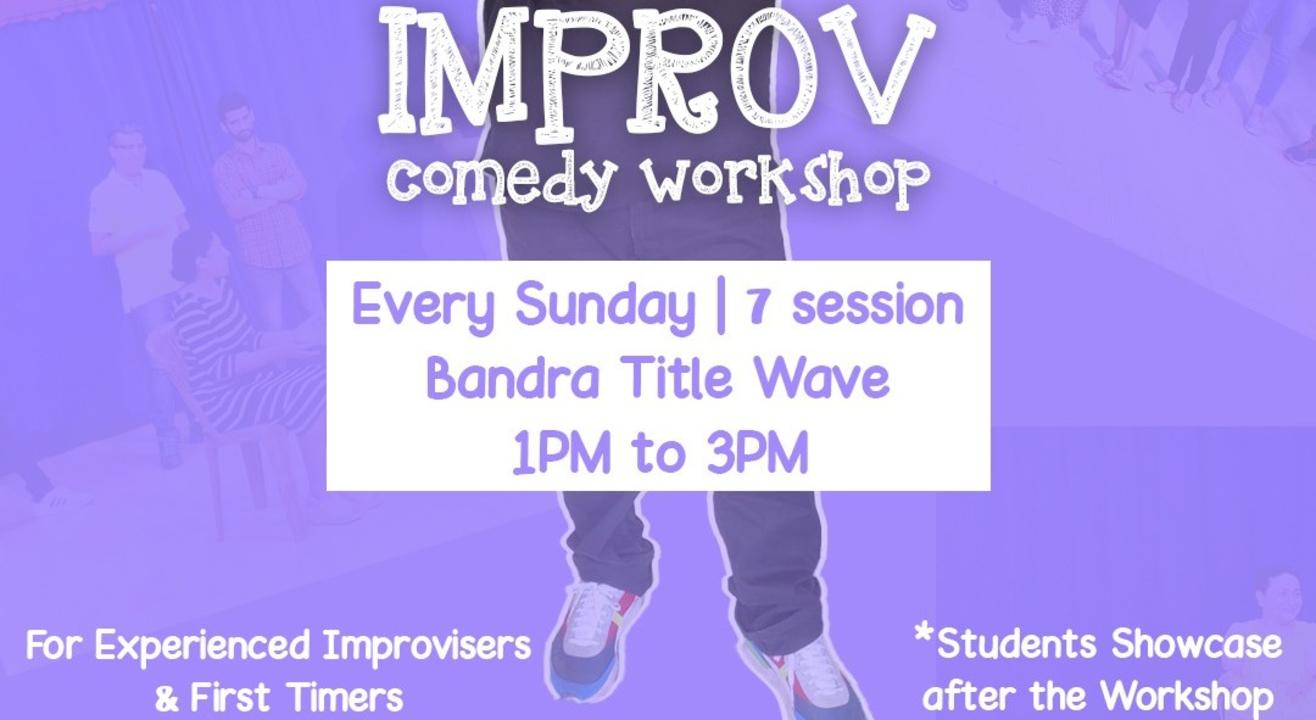 IMPROV
comedy workshop

Every Sunday | 7 session
Bandra Title Wave
1PM to 3PM

For Experienced Improvisers & First Timers

*Students Showcase after the Workshop